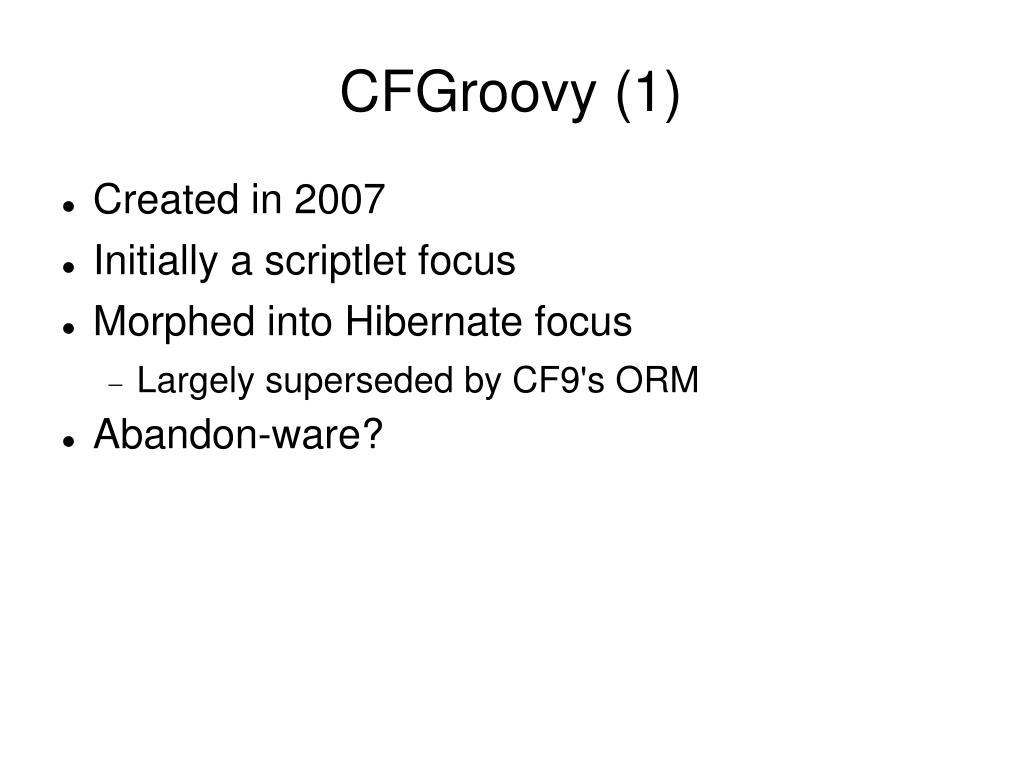 CFGroovy (1)

- Created in 2007
- Initially a scriptlet focus
- Morphed into Hibernate focus
  - Largely superseded by CF9's ORM
- Abandon-ware?